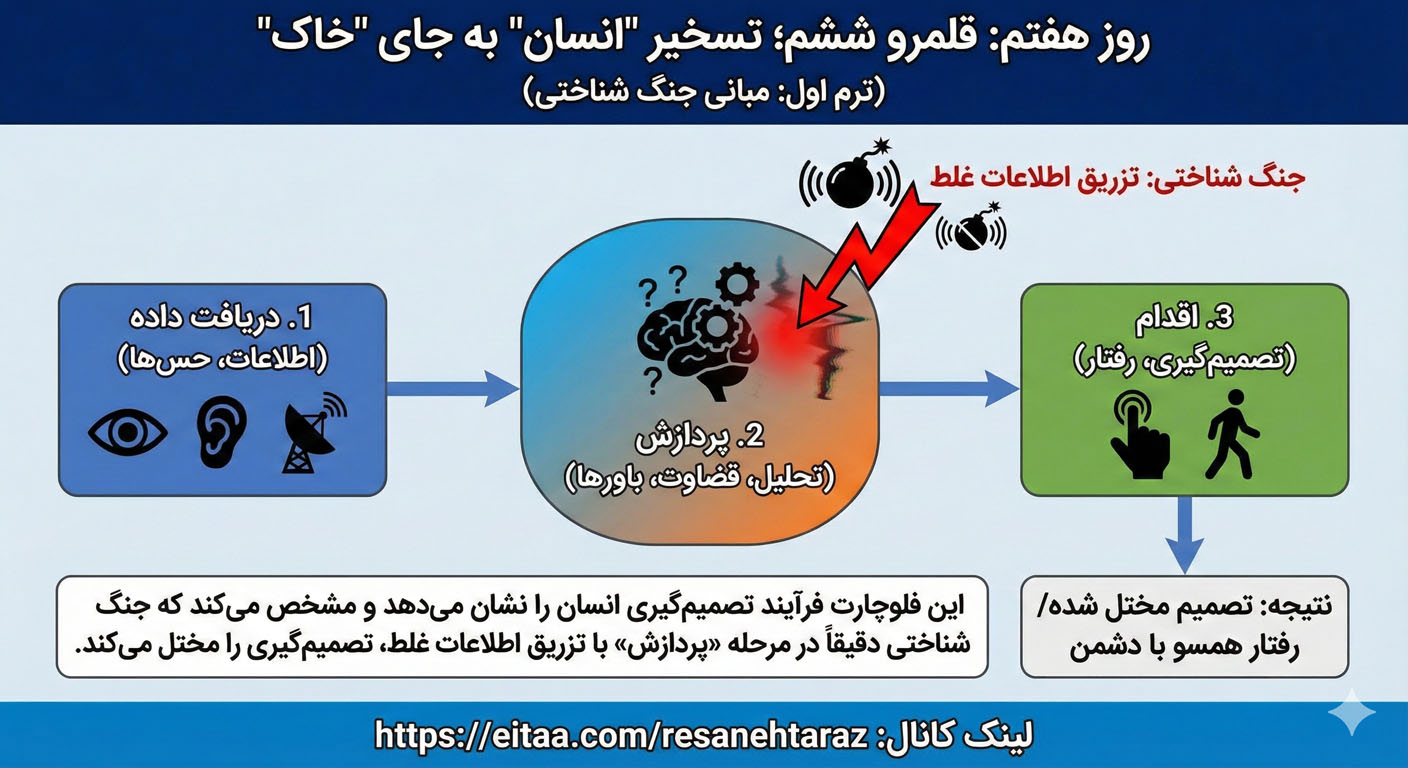 روز هفتم: قلمرو ششم؛ تسخیر "انسان" به جای "خاک"
(ترم اول: مبانی جنگ شناختی)

جنگ شناختی: تزریق اطلاعات غلط

1. دریافت داده
(اطلاعات، حس‌ها)

2. پردازش
(تحلیل، قضاوت، باورها)

3. اقدام
(تصمیم‌گیری، رفتار)

این فلوچارت فرآیند تصمیم‌گیری انسان را نشان می‌دهد و مشخص می‌کند که جنگ شناختی دقیقاً در مرحله «پردازش» با تزریق اطلاعات غلط، تصمیم‌گیری را مختل می‌کند.

نتیجه: تصمیم مختل شده/ رفتار همسو با دشمن

لینک کانال: https://eitaa.com/resanehtaraz